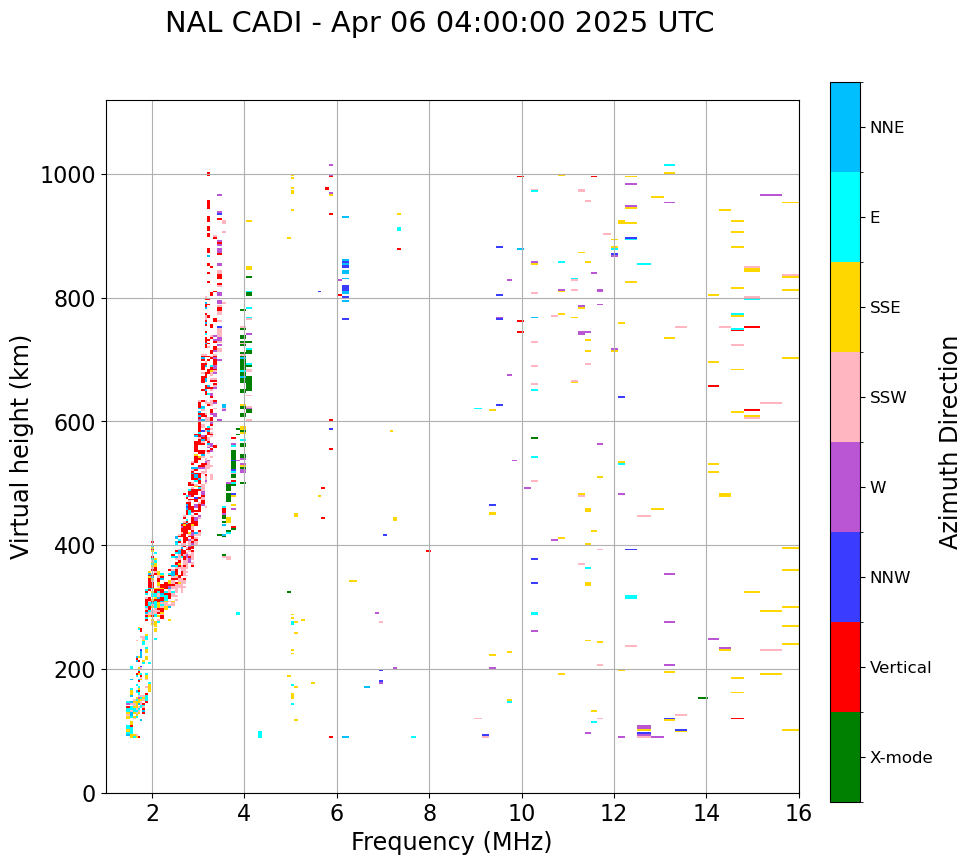 NAL CADI - Apr 06 04:00:00 2025 UTC

Virtual height (km)

1000
800
600
400
200
0

2
4
6
8
10
12
14
16

Frequency (MHz)

NNE
E
SSE
SSW
W
NNW
Vertical
X-mode

Azimuth Direction